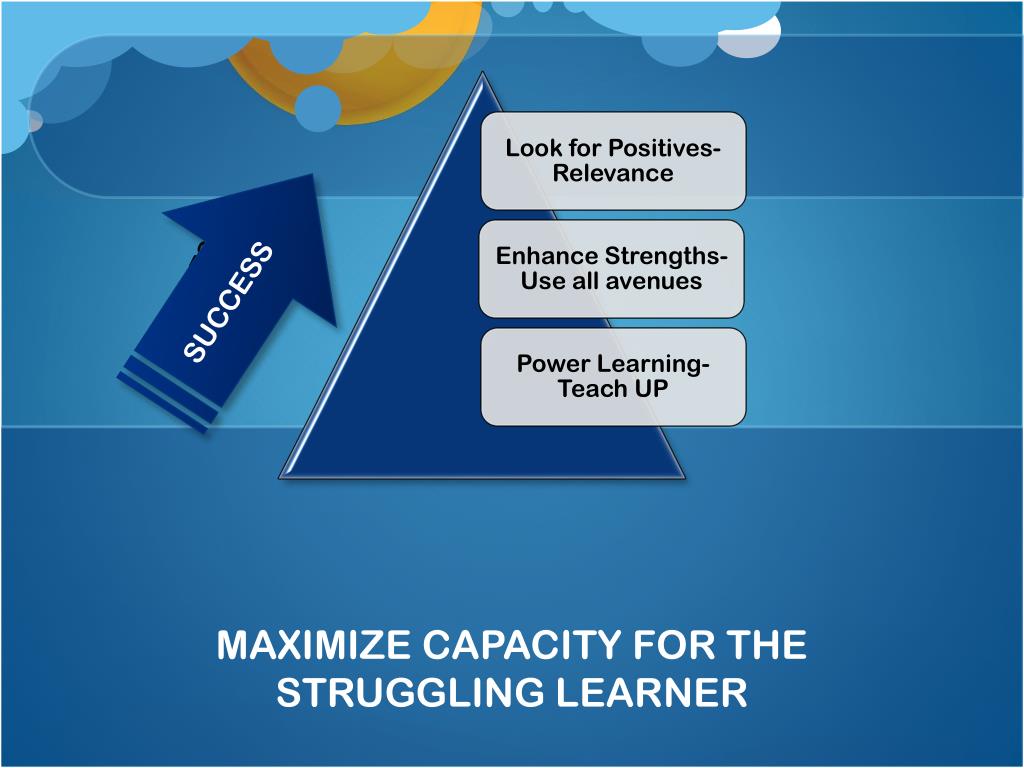 SUCCESS

Look for Positives-Relevance

Enhance Strengths-Use all avenues

Power Learning-Teach UP

MAXIMIZE CAPACITY FOR THE STRUGGLING LEARNER